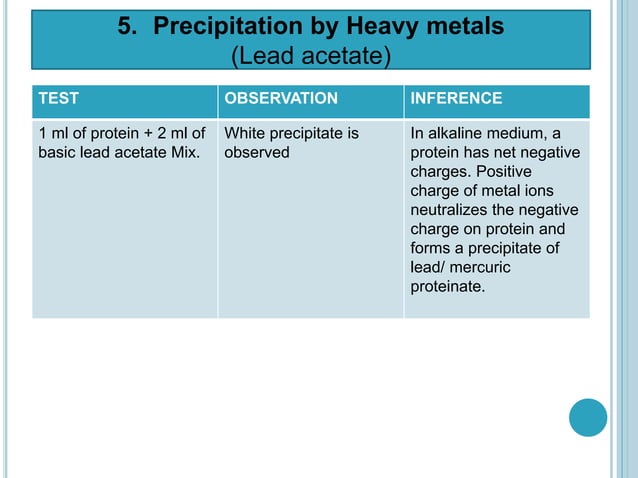 5. Precipitation by Heavy metals
(Lead acetate)

| TEST | OBSERVATION | INFERENCE |
|---|---|---|
| 1 ml of protein + 2 ml of basic lead acetate Mix. | White precipitate is observed | In alkaline medium, a protein has net negative charges. Positive charge of metal ions neutralizes the negative charge on protein and forms a precipitate of lead/ mercuric proteinate. |